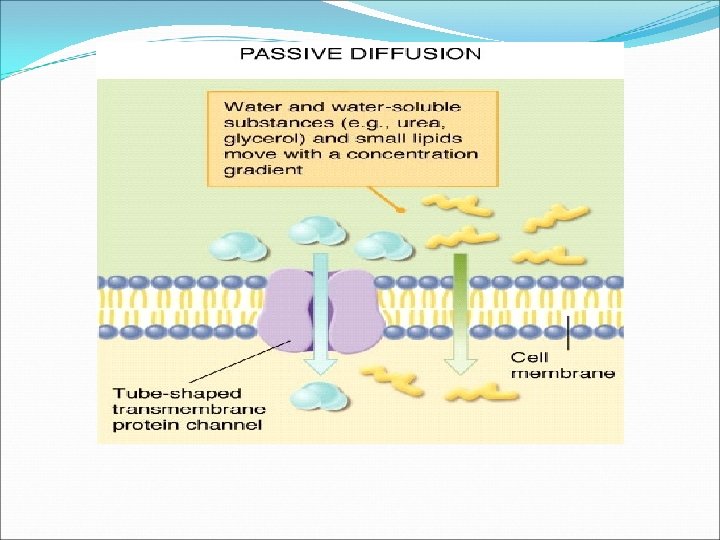 PASSIVE DIFFUSION

Water and water-soluble substances (e.g., urea, glycerol) and small lipids move with a concentration gradient

Cell membrane

Tube-shaped transmembrane protein channel